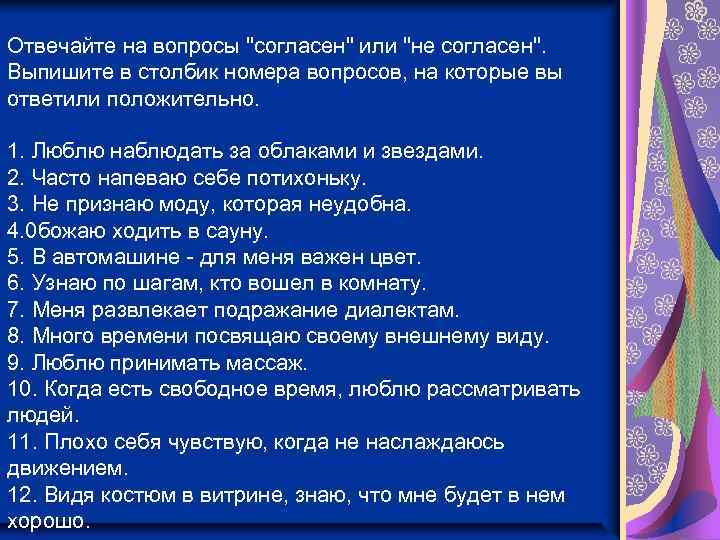 Отвечайте на вопросы "согласен" или "не согласен". Выпишите в столбик номера вопросов, на которые вы ответили положительно.

1. Люблю наблюдать за облаками и звездами.
2. Часто напеваю себе потихоньку.
3. Не признаю моду, которая неудобна.
4.0божаю ходить в сауну.
5. В автомашине - для меня важен цвет.
6. Узнаю по шагам, кто вошел в комнату.
7. Меня развлекает подражание диалектам.
8. Много времени посвящаю своему внешнему виду.
9. Люблю принимать массаж.
10. Когда есть свободное время, люблю рассматривать людей.
11. Плохо себя чувствую, когда не наслаждаюсь движением.
12. Видя костюм в витрине, знаю, что мне будет в нем хорошо.